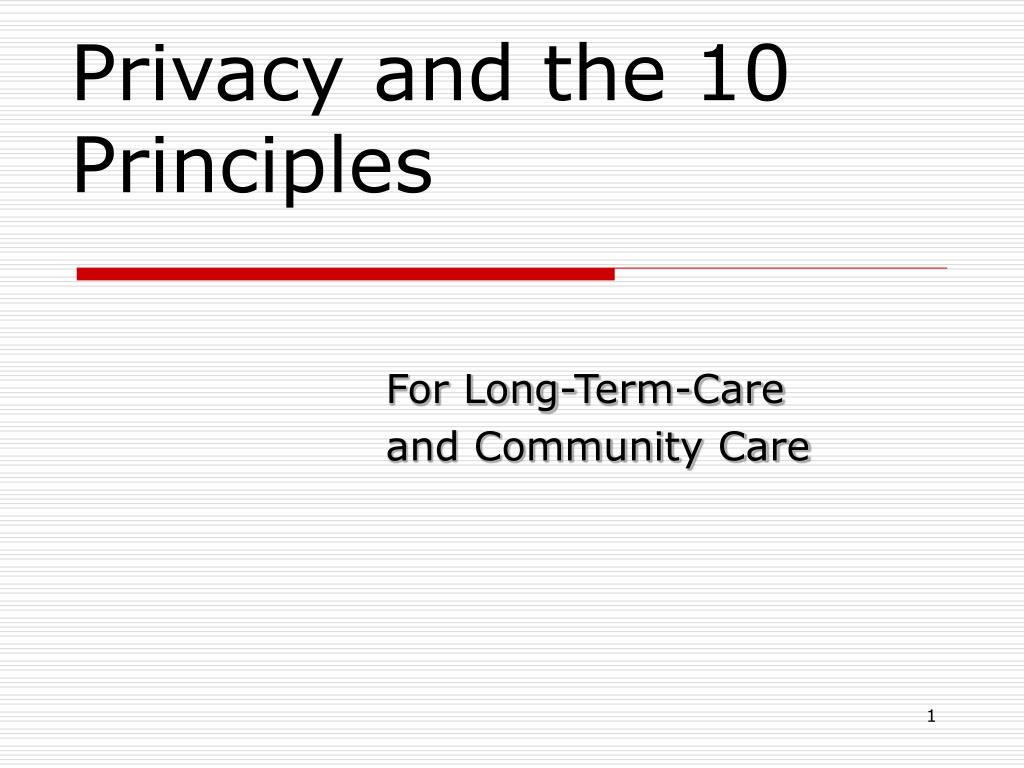 Privacy and the 10 Principles

For Long-Term-Care
and Community Care

1